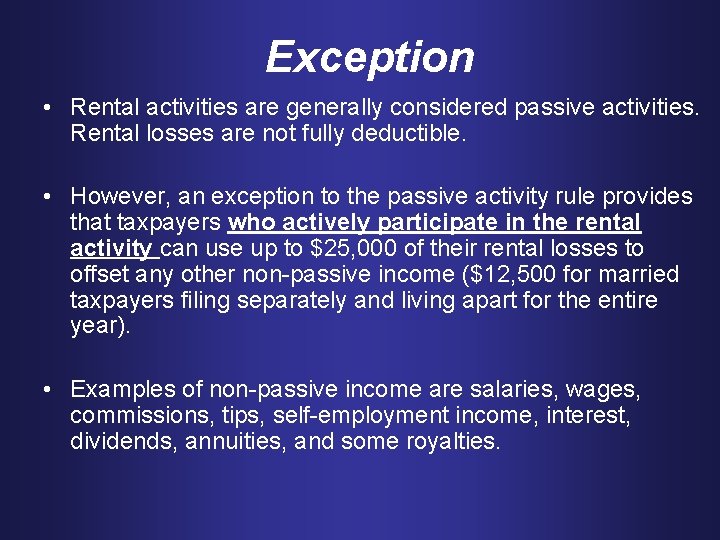 Exception

• Rental activities are generally considered passive activities. Rental losses are not fully deductible.

• However, an exception to the passive activity rule provides that taxpayers who actively participate in the rental activity can use up to \$25,000 of their rental losses to offset any other non-passive income (\$12,500 for married taxpayers filing separately and living apart for the entire year).

• Examples of non-passive income are salaries, wages, commissions, tips, self-employment income, interest, dividends, annuities, and some royalties.